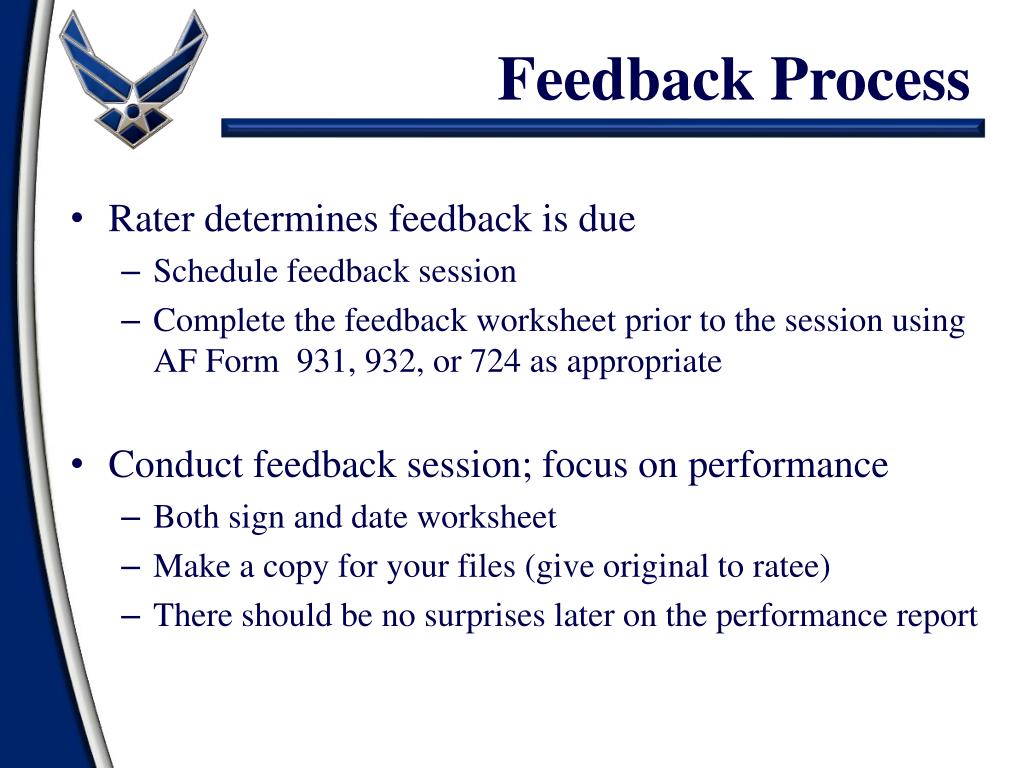 Feedback Process

• Rater determines feedback is due
– Schedule feedback session
– Complete the feedback worksheet prior to the session using AF Form 931, 932, or 724 as appropriate

• Conduct feedback session; focus on performance
– Both sign and date worksheet
– Make a copy for your files (give original to ratee)
– There should be no surprises later on the performance report